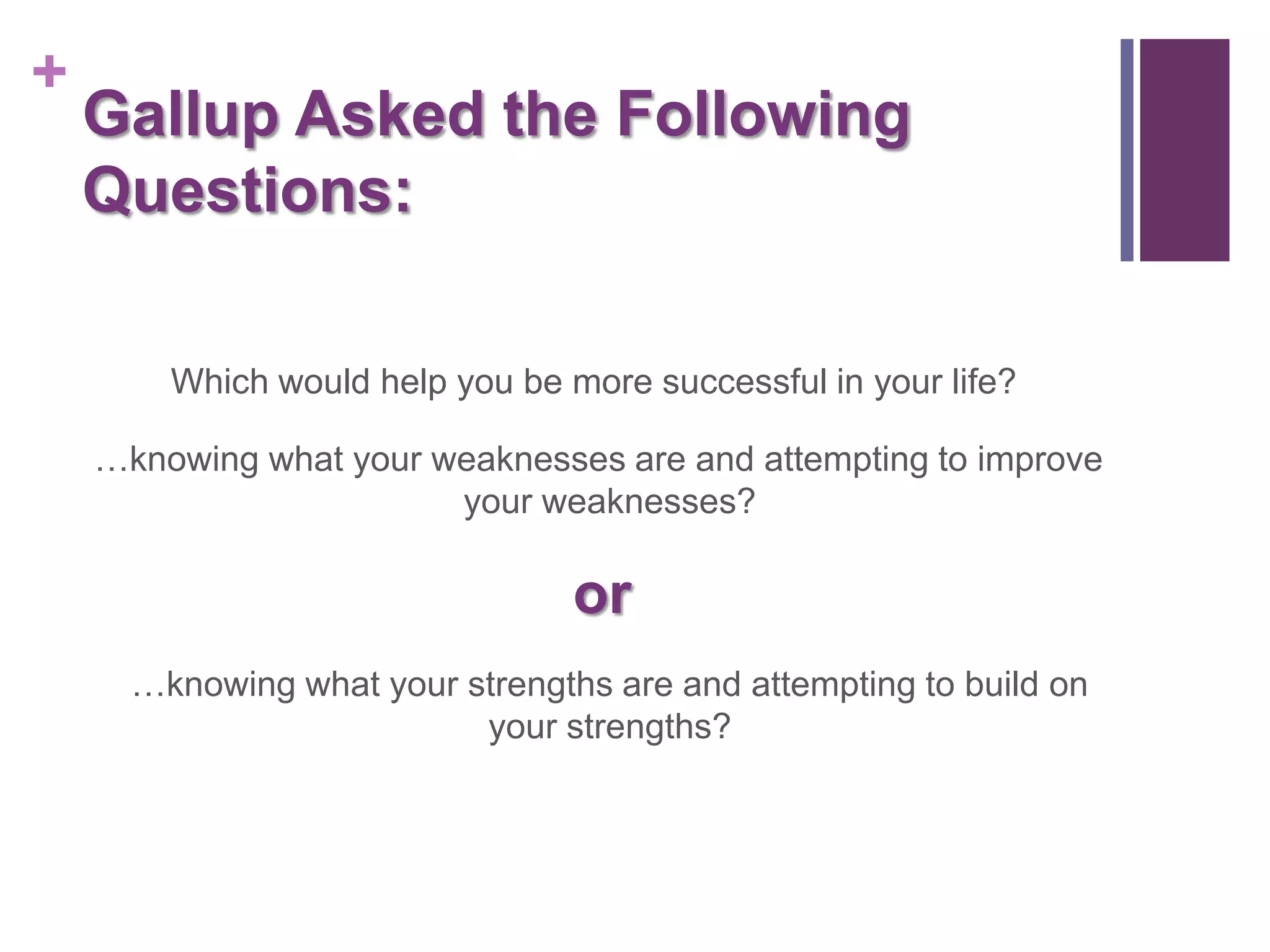 +
Gallup Asked the Following Questions:

Which would help you be more successful in your life?

…knowing what your weaknesses are and attempting to improve your weaknesses?

or

…knowing what your strengths are and attempting to build on your strengths?